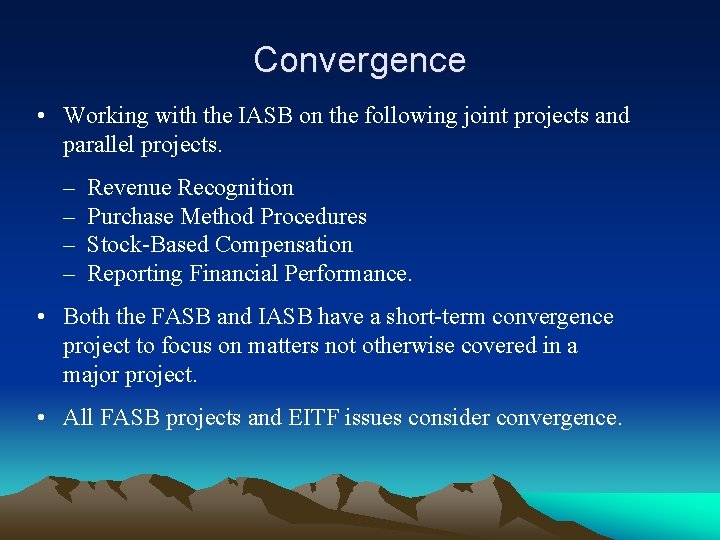 Convergence

• Working with the IASB on the following joint projects and parallel projects.

– Revenue Recognition
– Purchase Method Procedures
– Stock-Based Compensation
– Reporting Financial Performance.

• Both the FASB and IASB have a short-term convergence project to focus on matters not otherwise covered in a major project.

• All FASB projects and EITF issues consider convergence.